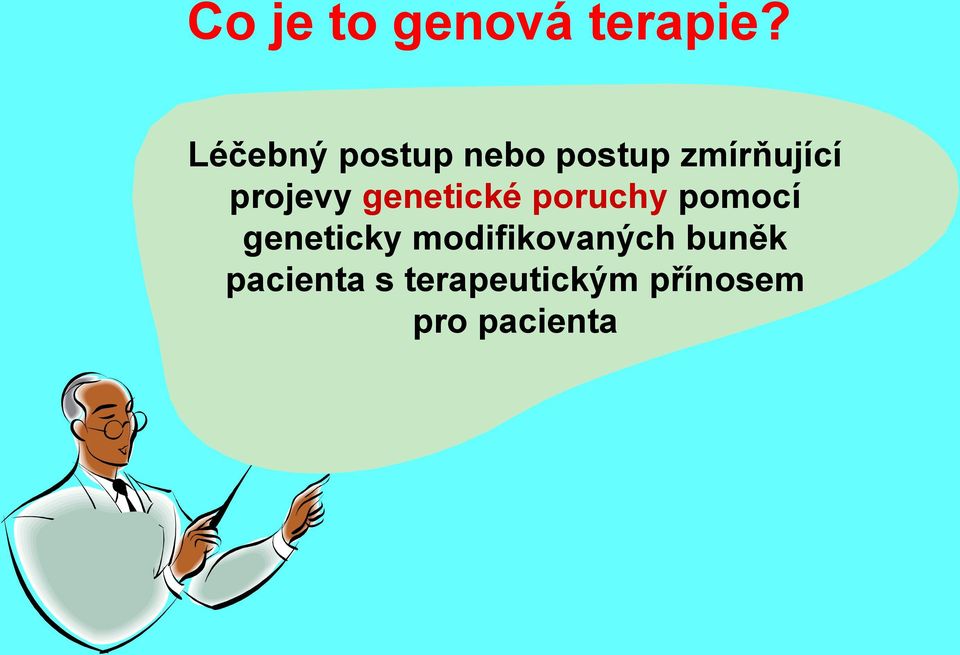 Co je to genová terapie?

Léčebný postup nebo postup zmírňující projevy genetické poruchy pomocí geneticky modifikovaných buněk pacienta s terapeutickým přínosem pro pacienta